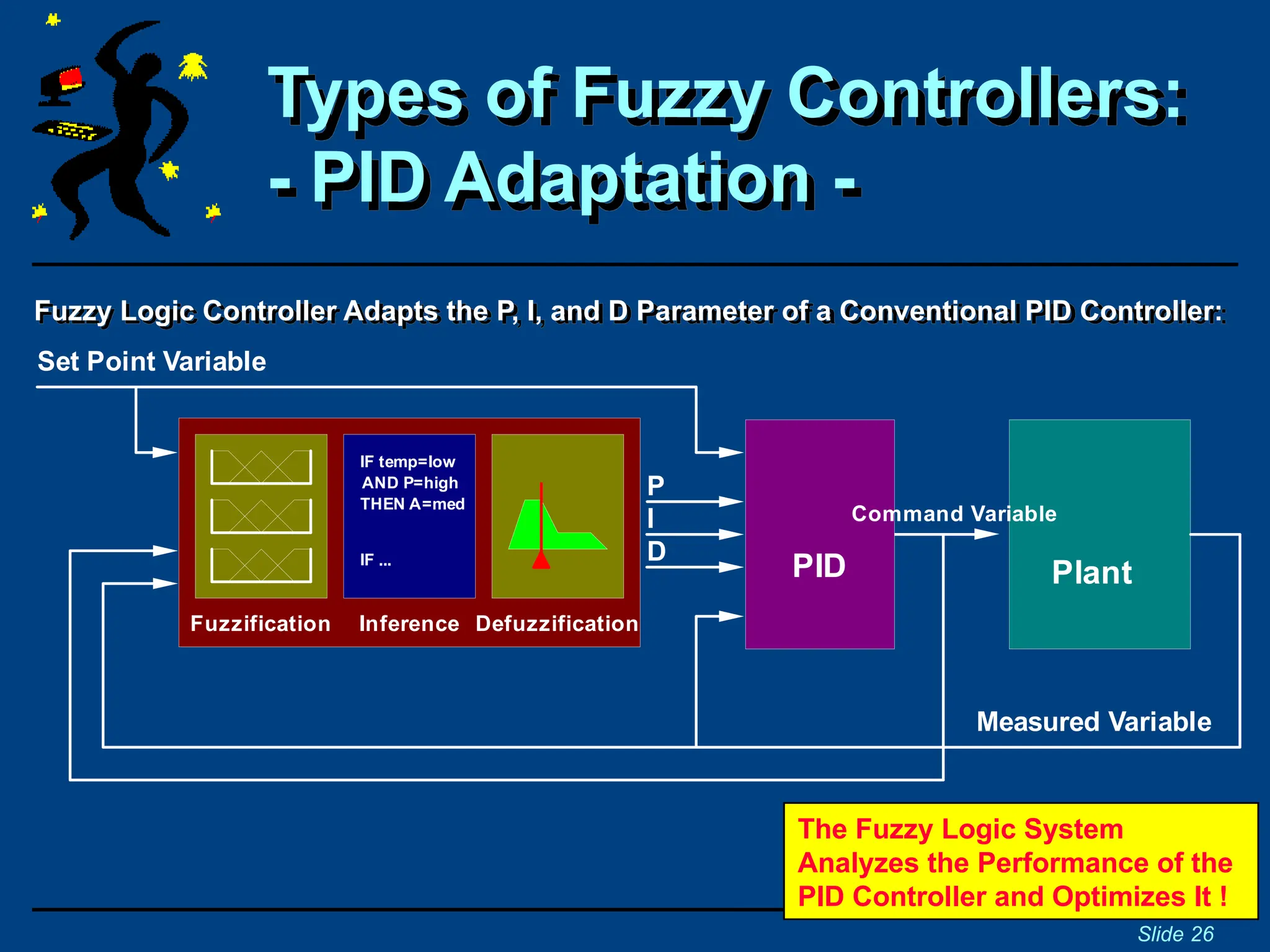 Types of Fuzzy Controllers:
- PID Adaptation -

Fuzzy Logic Controller Adapts the P, I, and D Parameter of a Conventional PID Controller:

Set Point Variable

IF temp=low
AND P=high
THEN A=med

IF ...

Fuzzification Inference Defuzzification

P
I
D

PID

Command Variable

Plant

Measured Variable

The Fuzzy Logic System Analyzes the Performance of the PID Controller and Optimizes It !

Slide 26